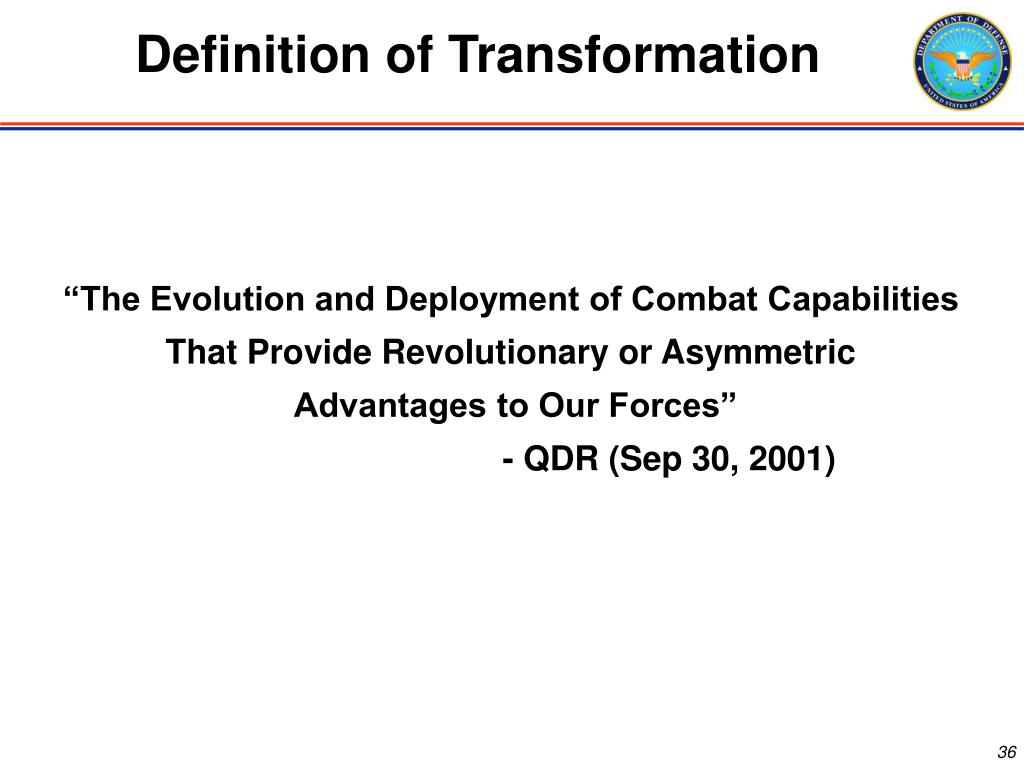 Definition of Transformation

DEPARTMENT OF DEFENSE
UNITED STATES OF AMERICA

“The Evolution and Deployment of Combat Capabilities That Provide Revolutionary or Asymmetric Advantages to Our Forces”
- QDR (Sep 30, 2001)

36